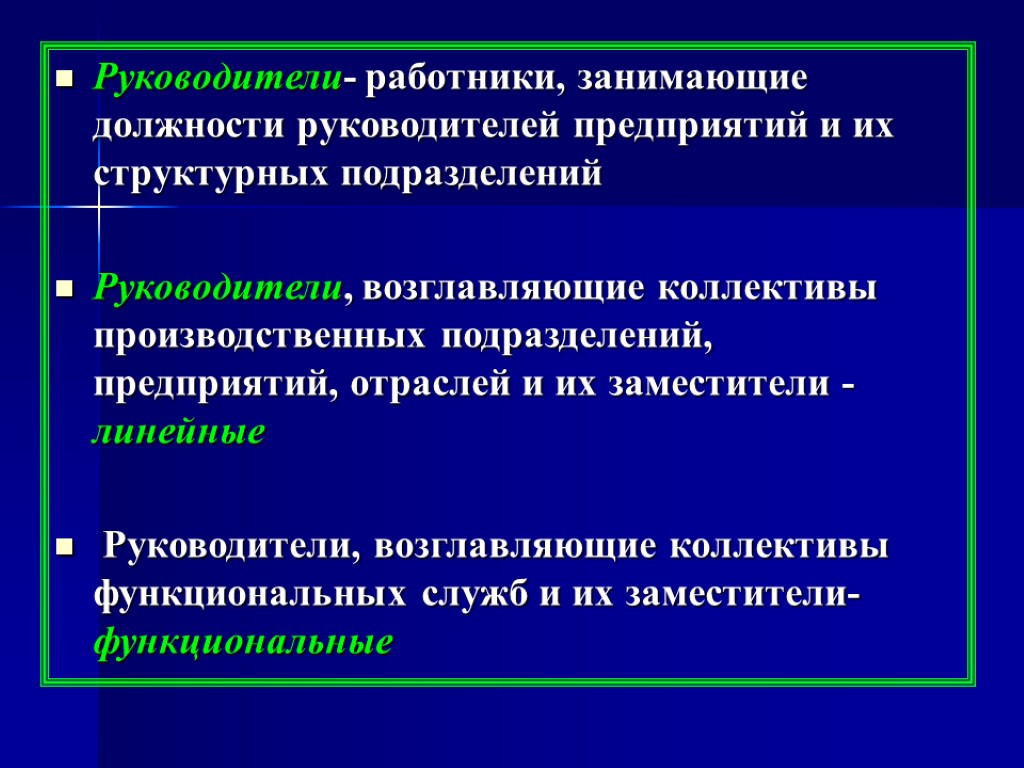 Руководители- работники, занимающие должности руководителей предприятий и их структурных подразделений

Руководители, возглавляющие коллективы производственных подразделений, предприятий, отраслей и их заместители - линейные

Руководители, возглавляющие коллективы функциональных служб и их заместители- функциональные